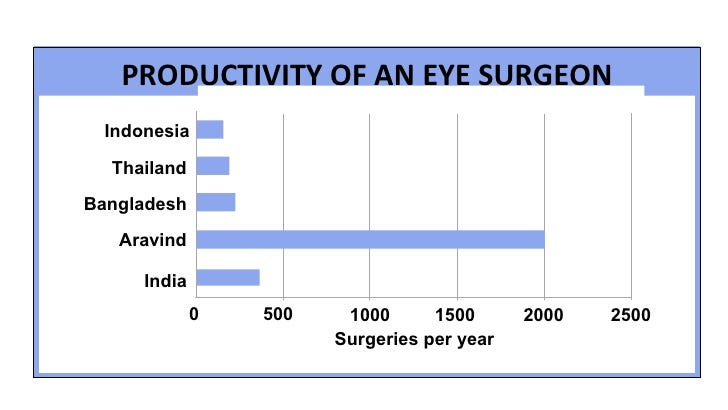 PRODUCTIVITY OF AN EYE SURGEON

Indonesia
Thailand
Bangladesh
Aravind
India

0
500
1000
1500
2000
2500
Surgeries per year